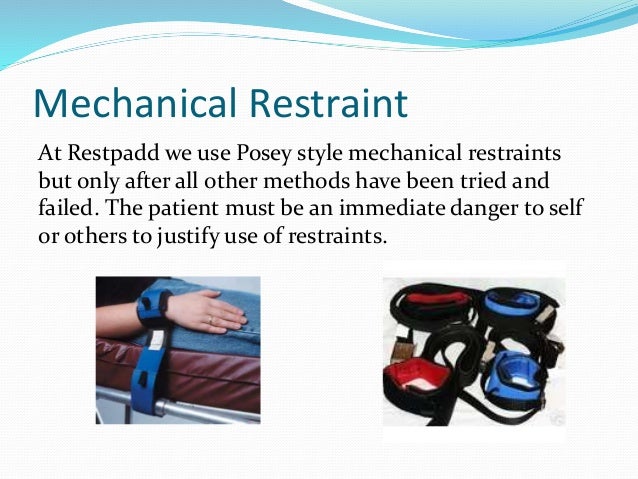 Mechanical Restraint

At Restpadd we use Posey style mechanical restraints but only after all other methods have been tried and failed. The patient must be an immediate danger to self or others to justify use of restraints.